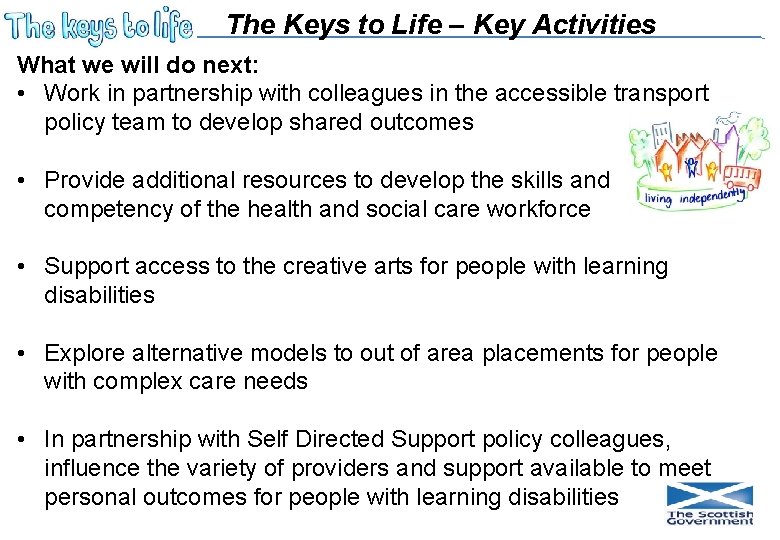 The keys to life The Keys to Life – Key Activities

What we will do next:

• Work in partnership with colleagues in the accessible transport policy team to develop shared outcomes

living independently

• Provide additional resources to develop the skills and competency of the health and social care workforce

• Support access to the creative arts for people with learning disabilities

• Explore alternative models to out of area placements for people with complex care needs

• In partnership with Self Directed Support policy colleagues, influence the variety of providers and support available to meet personal outcomes for people with learning disabilities

The Scottish Government